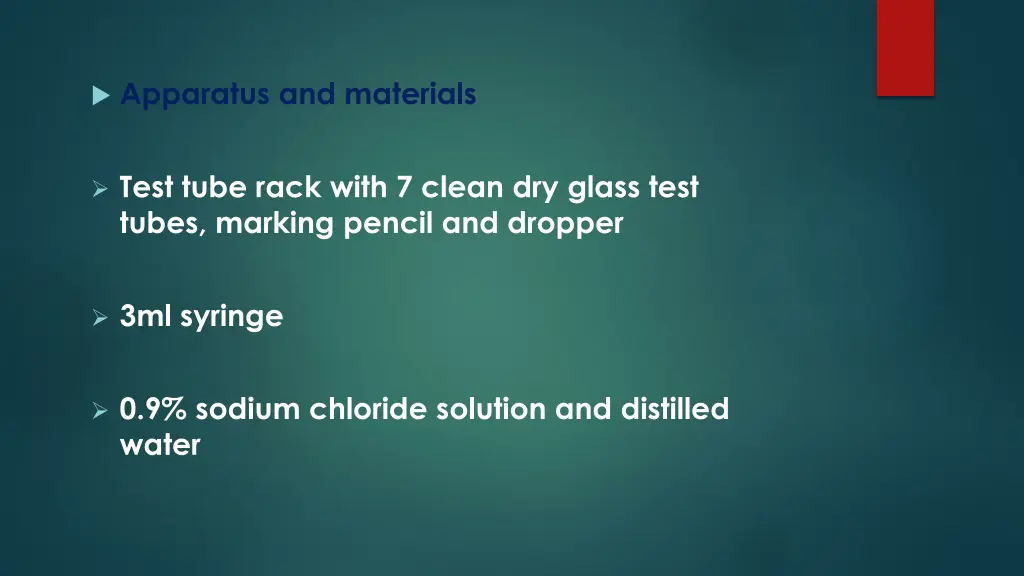 Apparatus and materials

Test tube rack with 7 clean dry glass test tubes, marking pencil and dropper

3ml syringe

0.9% sodium chloride solution and distilled water